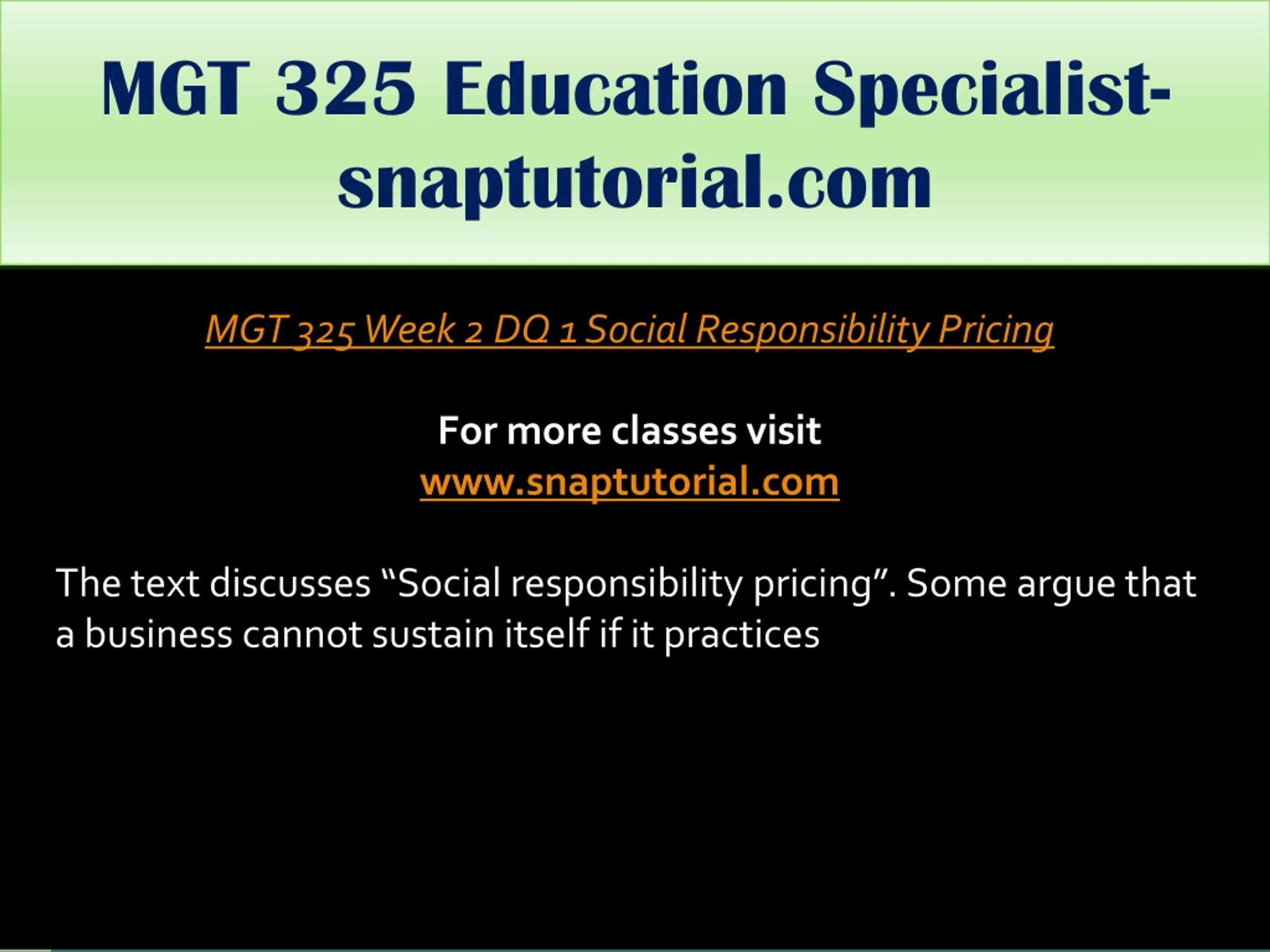 MGT 325 Education Specialist-snaptutorial.com

MGT 325 Week 2 DQ 1 Social Responsibility Pricing

For more classes visit
www.snaptutorial.com

The text discusses “Social responsibility pricing”. Some argue that a business cannot sustain itself if it practices